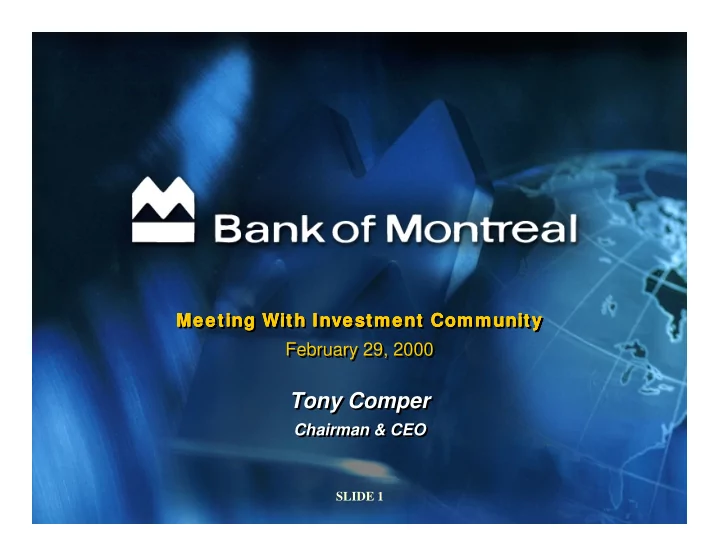 Bank of Montreal

Meeting With Investment Community

February 29, 2000

Tony Comper

Chairman & CEO

SLIDE 1